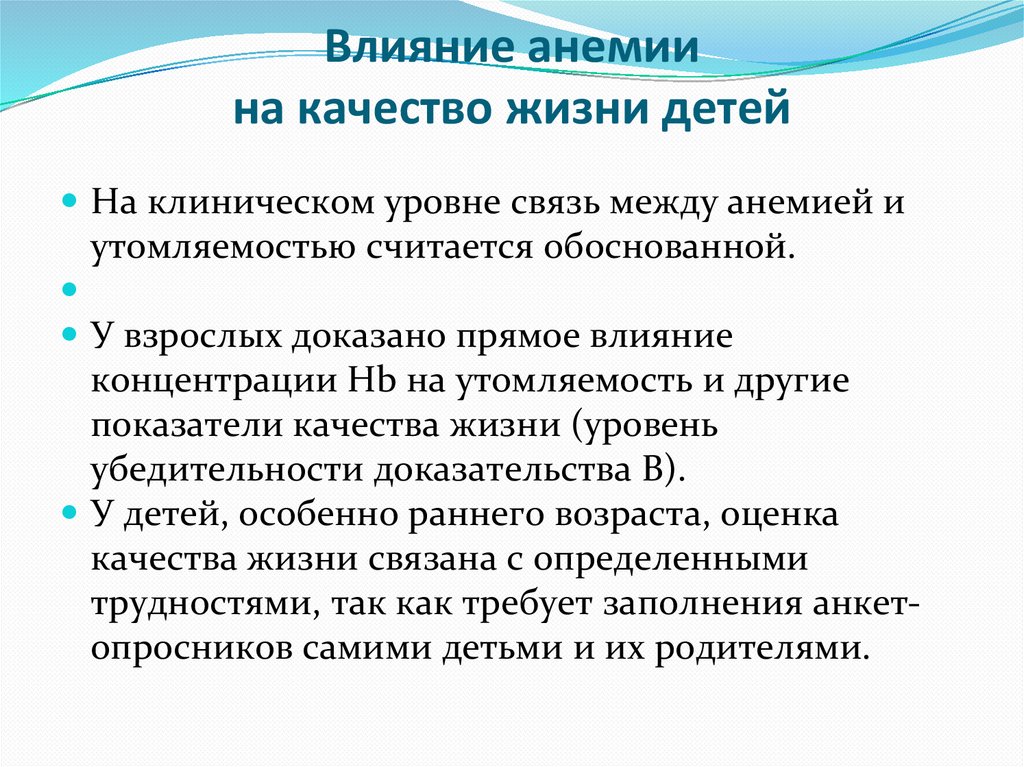 Влияние анемии
на качество жизни детей

На клиническом уровне связь между анемией и утомляемостью считается обоснованной.

У взрослых доказано прямое влияние концентрации Hb на утомляемость и другие показатели качества жизни (уровень убедительности доказательства В).

У детей, особенно раннего возраста, оценка качества жизни связана с определенными трудностями, так как требует заполнения анкет-опросников самими детьми и их родителями.